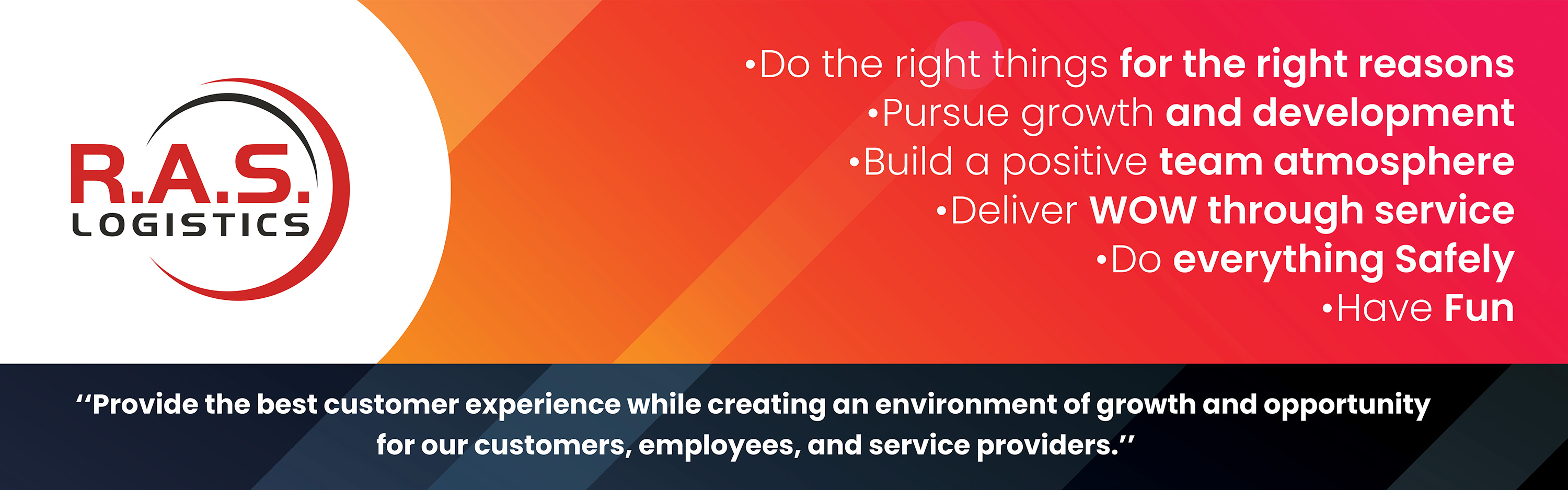 R.A.S.
LOGISTICS

•Do the right things for the right reasons
•Pursue growth and development
•Build a positive team atmosphere
•Deliver WOW through service
•Do everything Safely
•Have Fun

''Provide the best customer experience while creating an environment of growth and opportunity for our customers, employees, and service providers.''